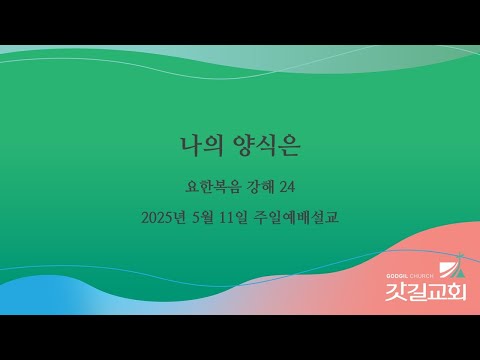 나의 양식은

요한복음 강해 24

2025년 5월 11일 주일예배설교

GODGIL CHURCH
갓길교회